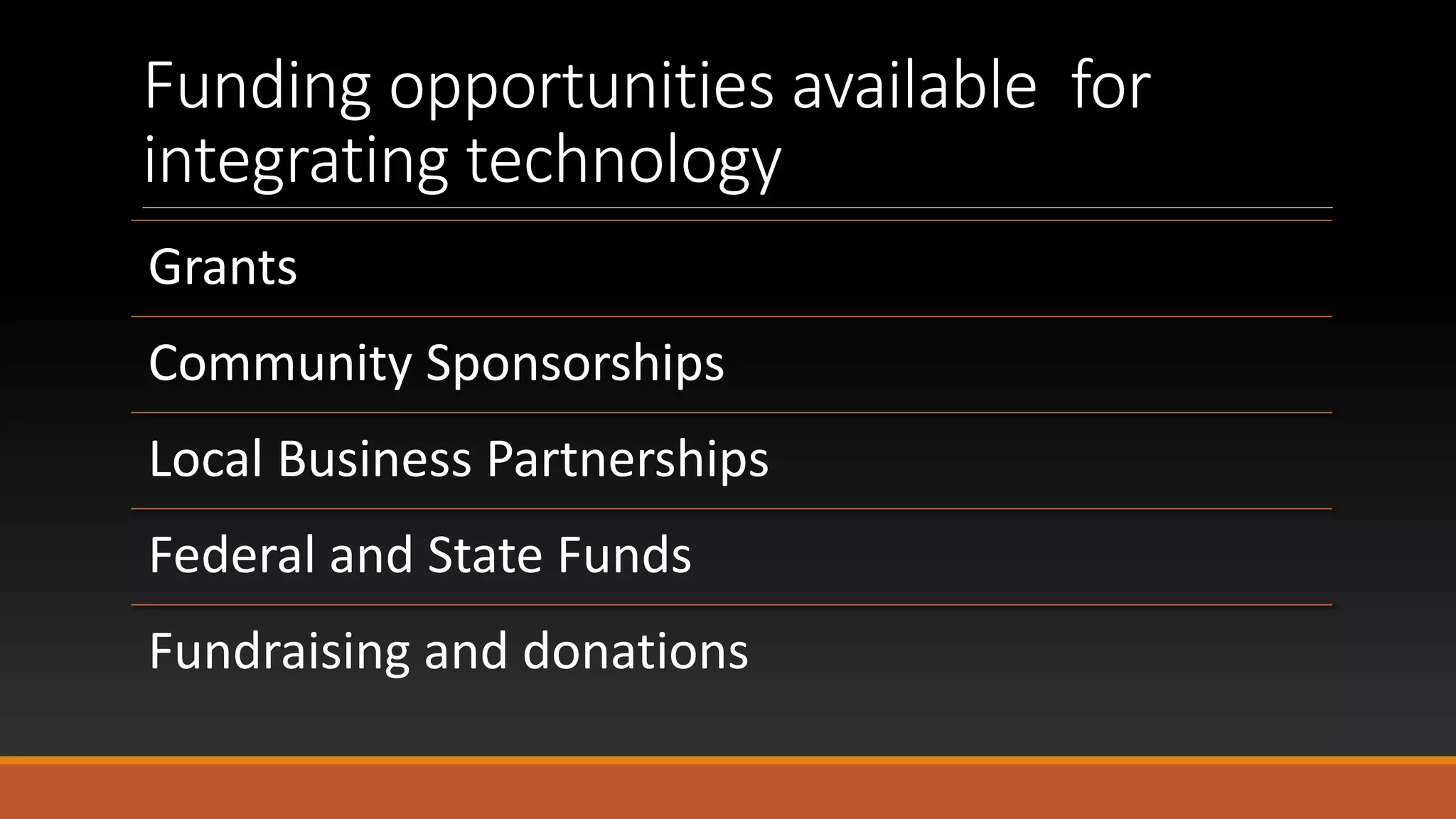 Funding opportunities available  for integrating technology

Grants

Community Sponsorships

Local Business Partnerships

Federal and State Funds

Fundraising and donations